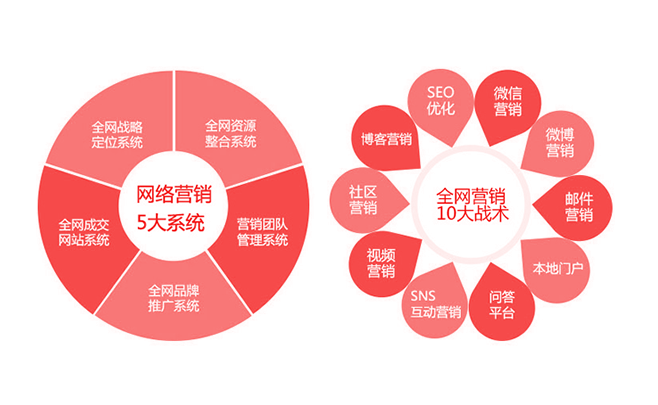 网络营销
5大系统

全网战略
定位系统

全网资源
整合系统

营销团队
管理系统

全网品牌
推广系统

全网成交
网站系统

全网营销
10大战术

SEO
优化

微信
营销

微博
营销

邮件
营销

本地门户

问答
平台

SNS
互动营销

视频
营销

社区
营销

博客营销